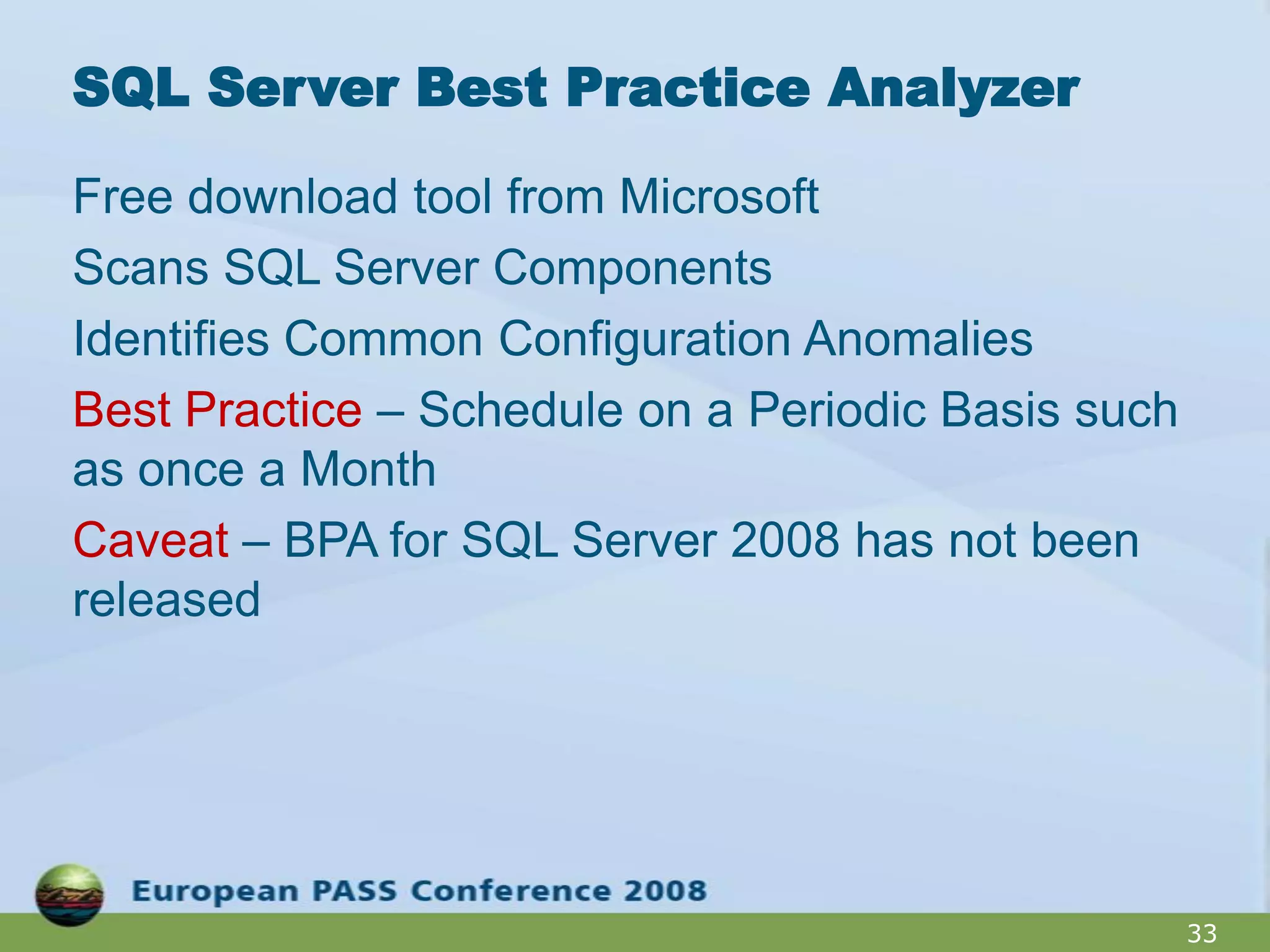 SQL Server Best Practice Analyzer

Free download tool from Microsoft

Scans SQL Server Components

Identifies Common Configuration Anomalies

Best Practice – Schedule on a Periodic Basis such as once a Month

Caveat – BPA for SQL Server 2008 has not been released

European PASS Conference 2008

33